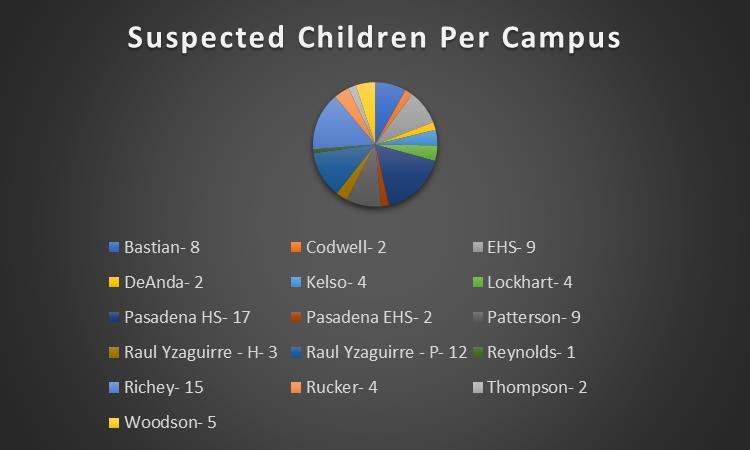 Suspected Children Per Campus

Bastian- 8
Codwell- 2
EHS- 9
DeAnda- 2
Kelso- 4
Lockhart- 4
Pasadena HS- 17
Pasadena EHS- 2
Patterson- 9
Raul Yzaguirre - H- 3
Raul Yzaguirre - P- 12
Reynolds- 1
Richey- 15
Rucker- 4
Thompson- 2
Woodson- 5